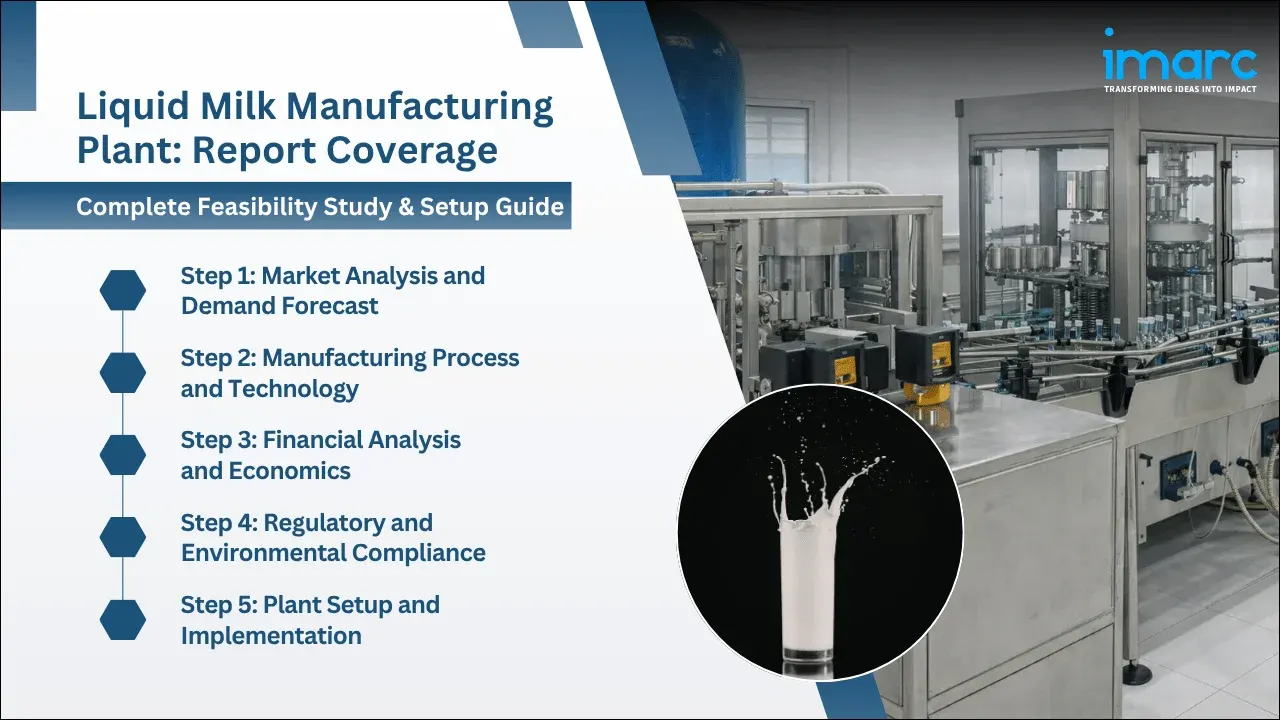 imarc
TRANSFORMING IDEAS INTO IMPACT

Liquid Milk Manufacturing Plant: Report Coverage

Complete Feasibility Study & Setup Guide

Step 1: Market Analysis and Demand Forecast

Step 2: Manufacturing Process and Technology

Step 3: Financial Analysis and Economics

Step 4: Regulatory and Environmental Compliance

Step 5: Plant Setup and Implementation